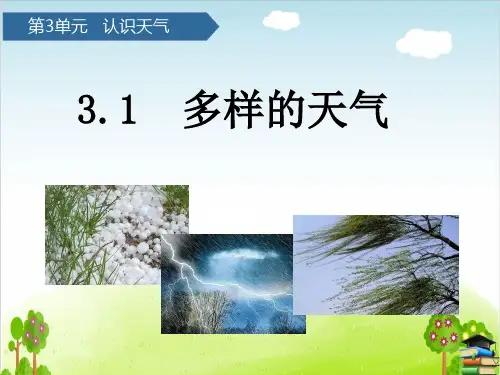 第3单元　认识天气

3.1　多样的天气